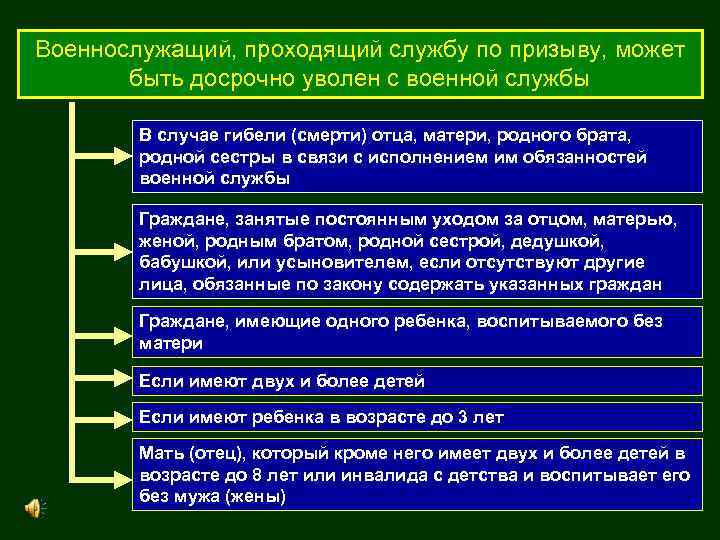 Военнослужащий, проходящий службу по призыву, может быть досрочно уволен с военной службы

В случае гибели (смерти) отца, матери, родного брата, родной сестры в связи с исполнением им обязанностей военной службы

Граждане, занятые постоянным уходом за отцом, матерью, женой, родным братом, родной сестрой, дедушкой, бабушкой, или усыновителем, если отсутствуют другие лица, обязанные по закону содержать указанных граждан

Граждане, имеющие одного ребенка, воспитываемого без матери

Если имеют двух и более детей

Если имеют ребенка в возрасте до 3 лет

Мать (отец), который кроме него имеет двух и более детей в возрасте до 8 лет или инвалида с детства и воспитывает его без мужа (жены)